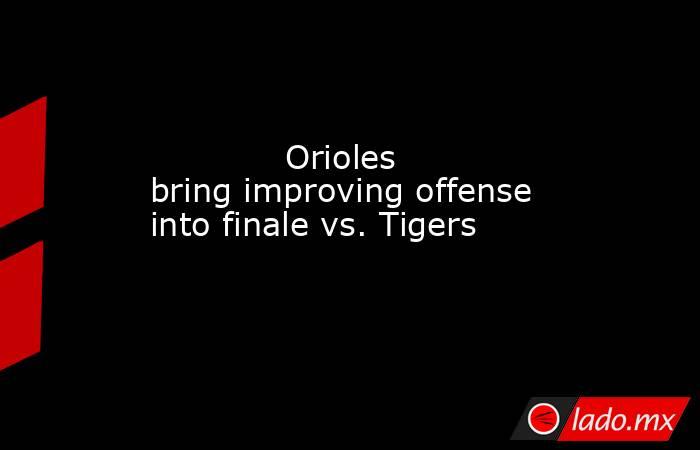 Orioles bring improving offense into finale vs. Tigers

lado.mx